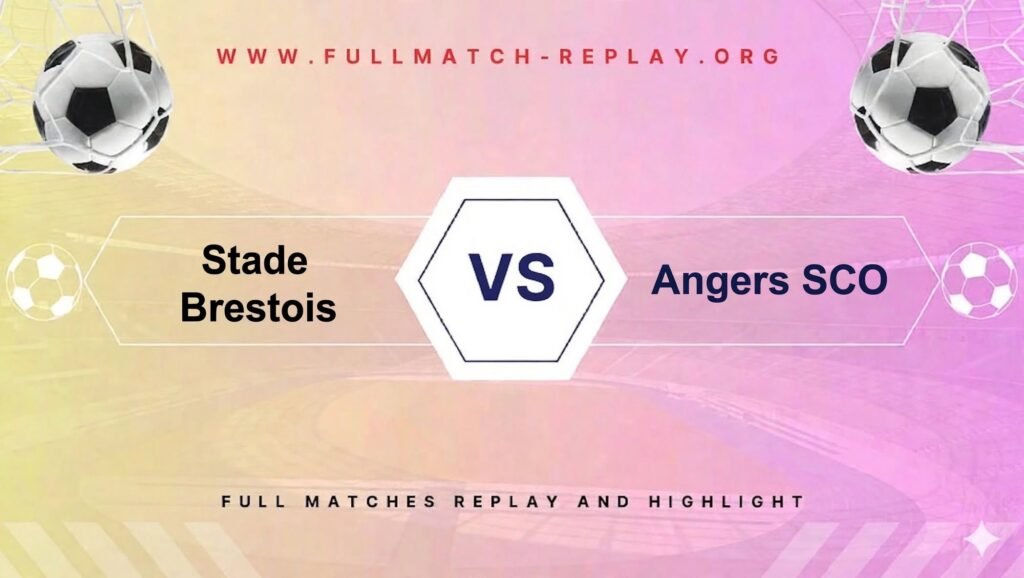 WWW.FULLMATCH-REPLAY.ORG

Stade Brestois

VS

Angers SCO

FULL MATCHES REPLAY AND HIGHLIGHT